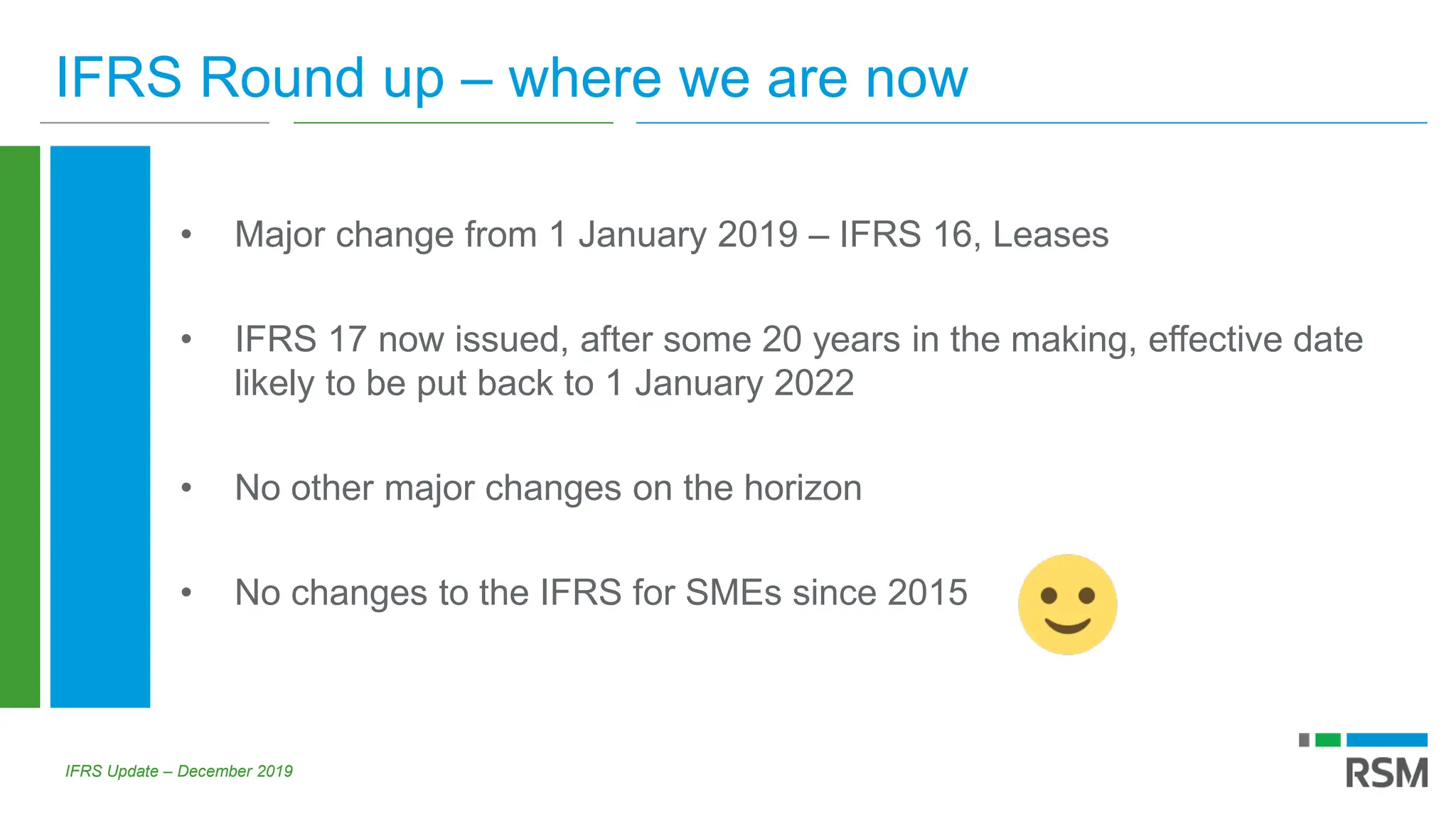 IFRS Round up – where we are now

• Major change from 1 January 2019 – IFRS 16, Leases

• IFRS 17 now issued, after some 20 years in the making, effective date likely to be put back to 1 January 2022

• No other major changes on the horizon

• No changes to the IFRS for SMEs since 2015

IFRS Update – December 2019

RSM